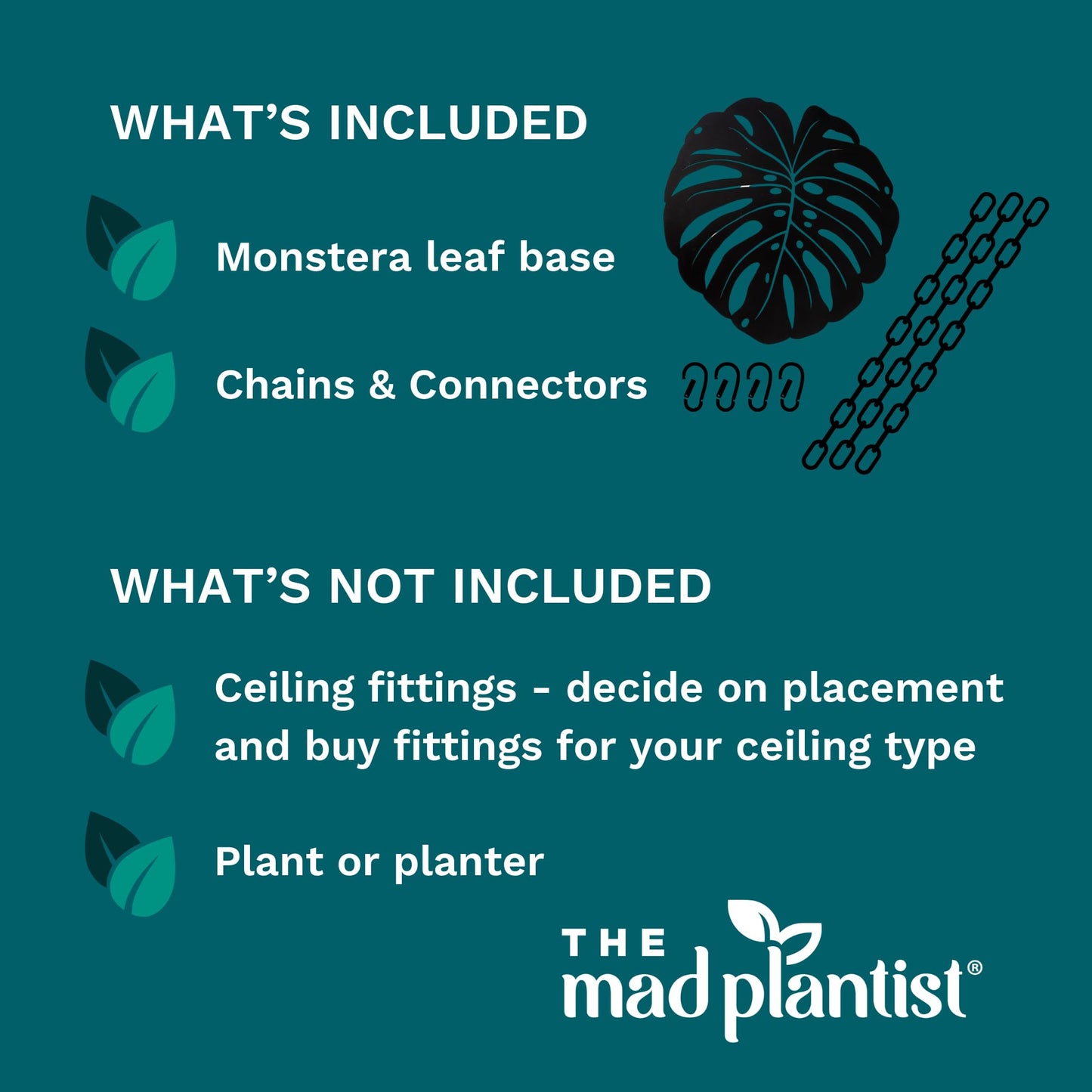 WHAT'S INCLUDED

Monstera leaf base

Chains & Connectors

WHAT'S NOT INCLUDED

Ceiling fittings - decide on placement and buy fittings for your ceiling type

Plant or planter

THE mad plantist®